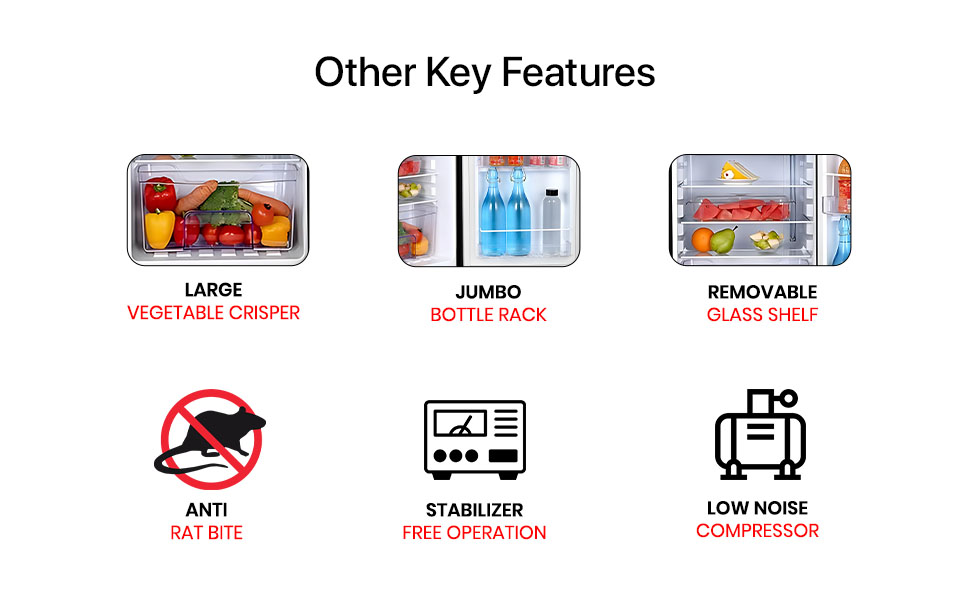 Other Key Features

LARGE
VEGETABLE CRISPER

JUMBO
BOTTLE RACK

REMOVABLE
GLASS SHELF

ANTI
RAT BITE

STABILIZER
FREE OPERATION

LOW NOISE
COMPRESSOR